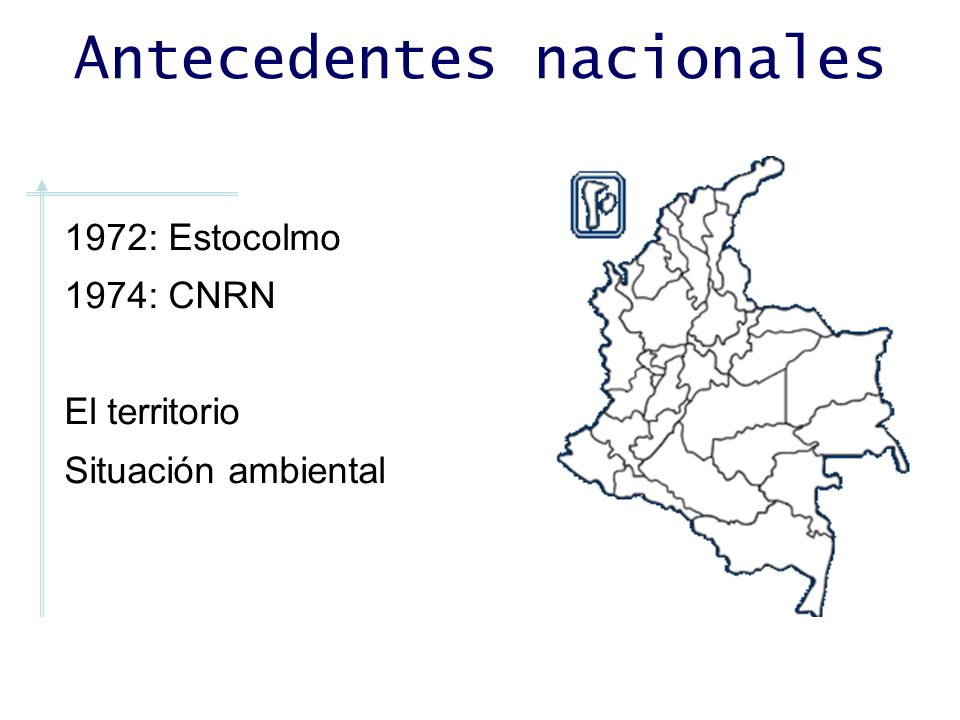 Antecedentes nacionales

1972: Estocolmo

1974: CNRN

El territorio

Situación ambiental